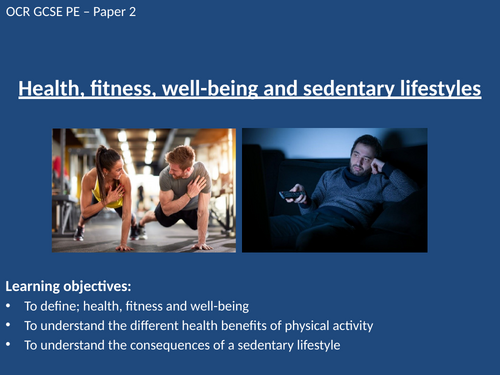 OCR GCSE PE – Paper 2

Health, fitness, well-being and sedentary lifestyles

Learning objectives:
• To define; health, fitness and well-being
• To understand the different health benefits of physical activity
• To understand the consequences of a sedentary lifestyle